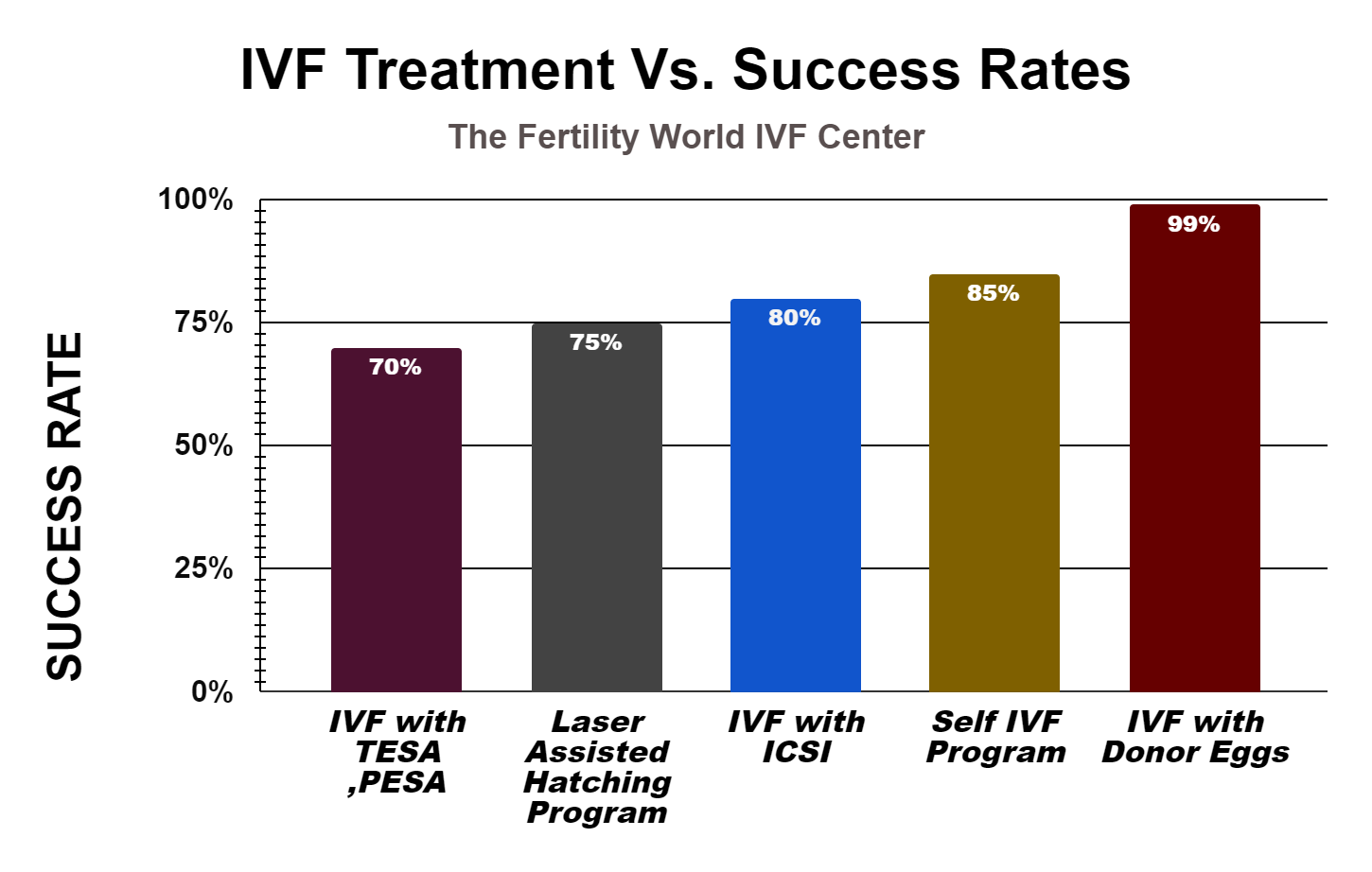 IVF Treatment Vs. Success Rates

The Fertility World IVF Center

SUCCESS RATE

100%
75%
50%
25%
0%

70%
75%
80%
85%
99%

IVF with TESA ,PESA

Laser Assisted Hatching Program

IVF with ICSI

Self IVF Program

IVF with Donor Eggs